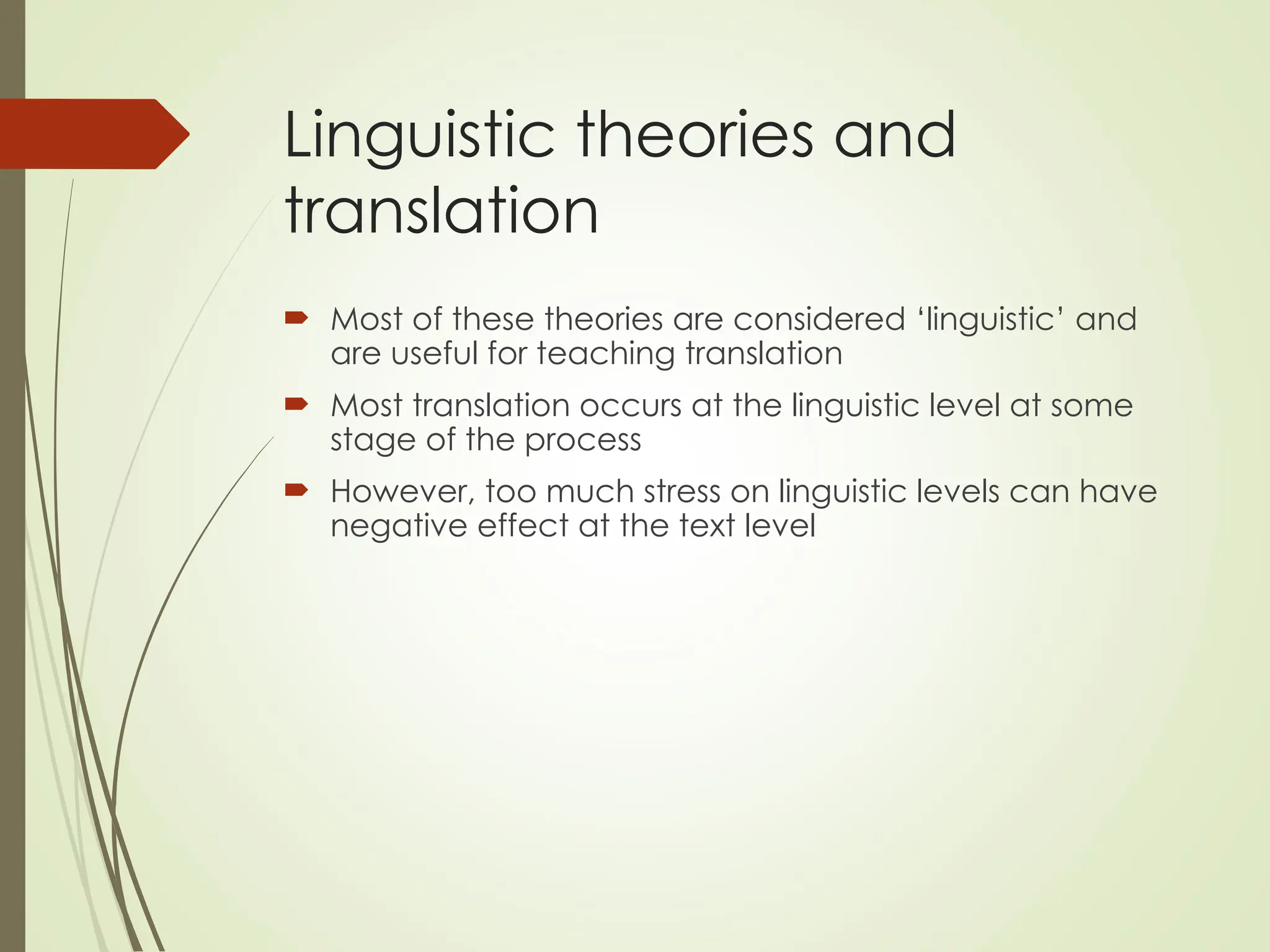 Linguistic theories and translation

Most of these theories are considered ‘linguistic’ and are useful for teaching translation

Most translation occurs at the linguistic level at some stage of the process

However, too much stress on linguistic levels can have negative effect at the text level